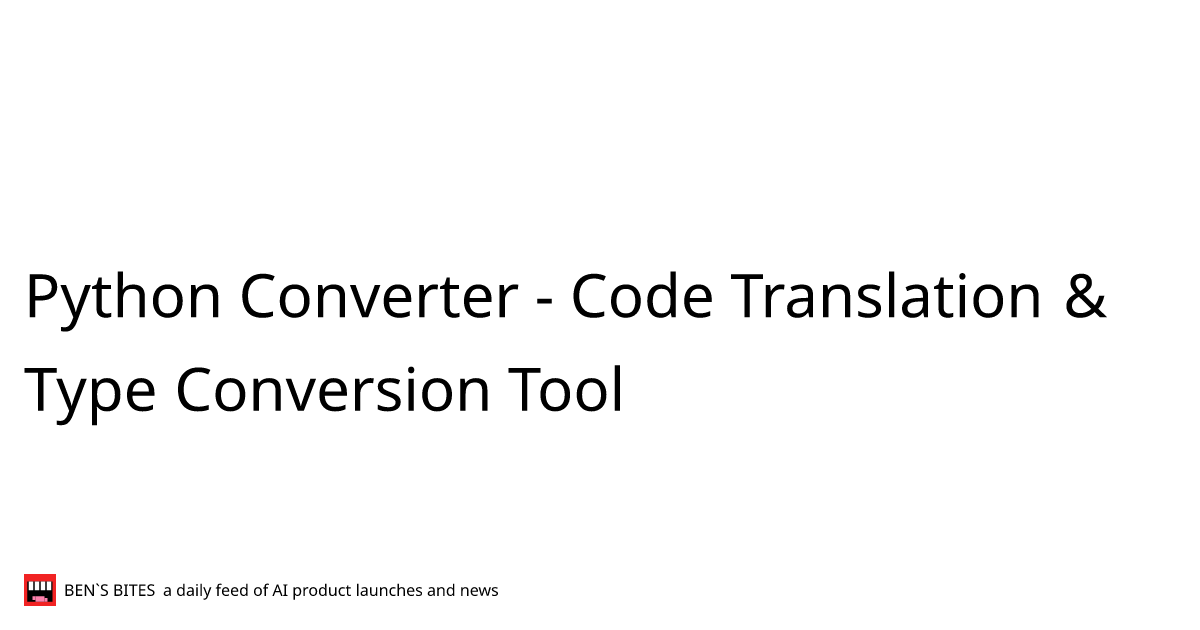 Python Converter - Code Translation & Type Conversion Tool

BEN`S BITES a daily feed of AI product launches and news